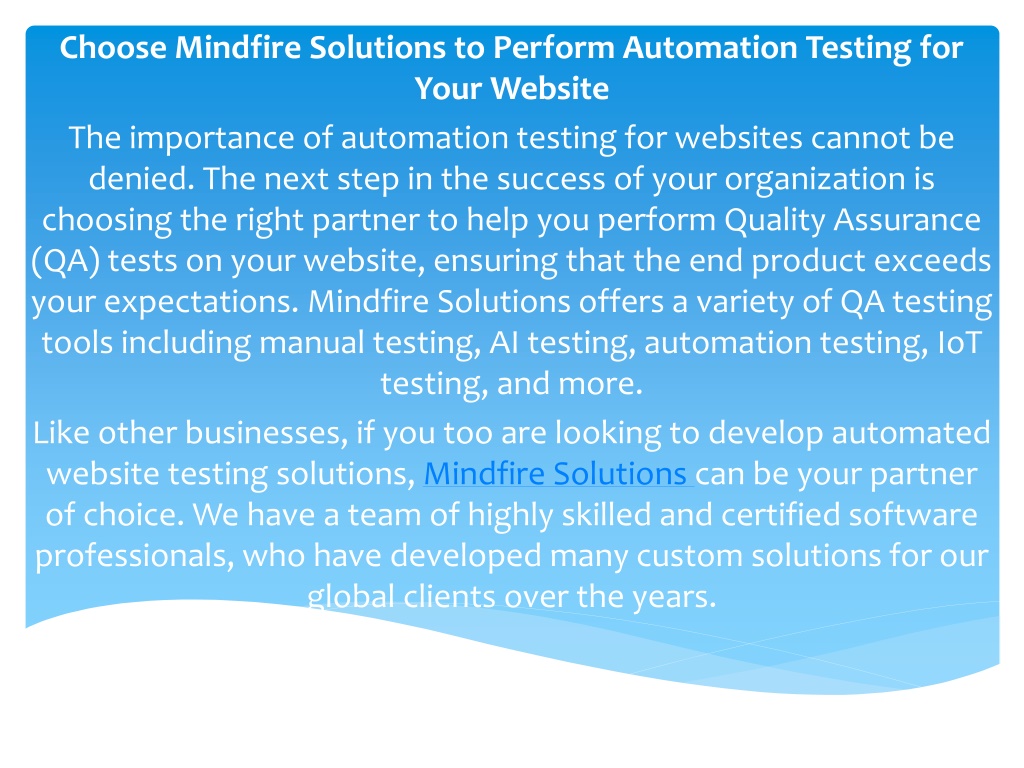 Choose Mindfire Solutions to Perform Automation Testing for Your Website

The importance of automation testing for websites cannot be denied. The next step in the success of your organization is choosing the right partner to help you perform Quality Assurance (QA) tests on your website, ensuring that the end product exceeds your expectations. Mindfire Solutions offers a variety of QA testing tools including manual testing, AI testing, automation testing, IoT testing, and more.

Like other businesses, if you too are looking to develop automated website testing solutions, Mindfire Solutions can be your partner of choice. We have a team of highly skilled and certified software professionals, who have developed many custom solutions for our global clients over the years.